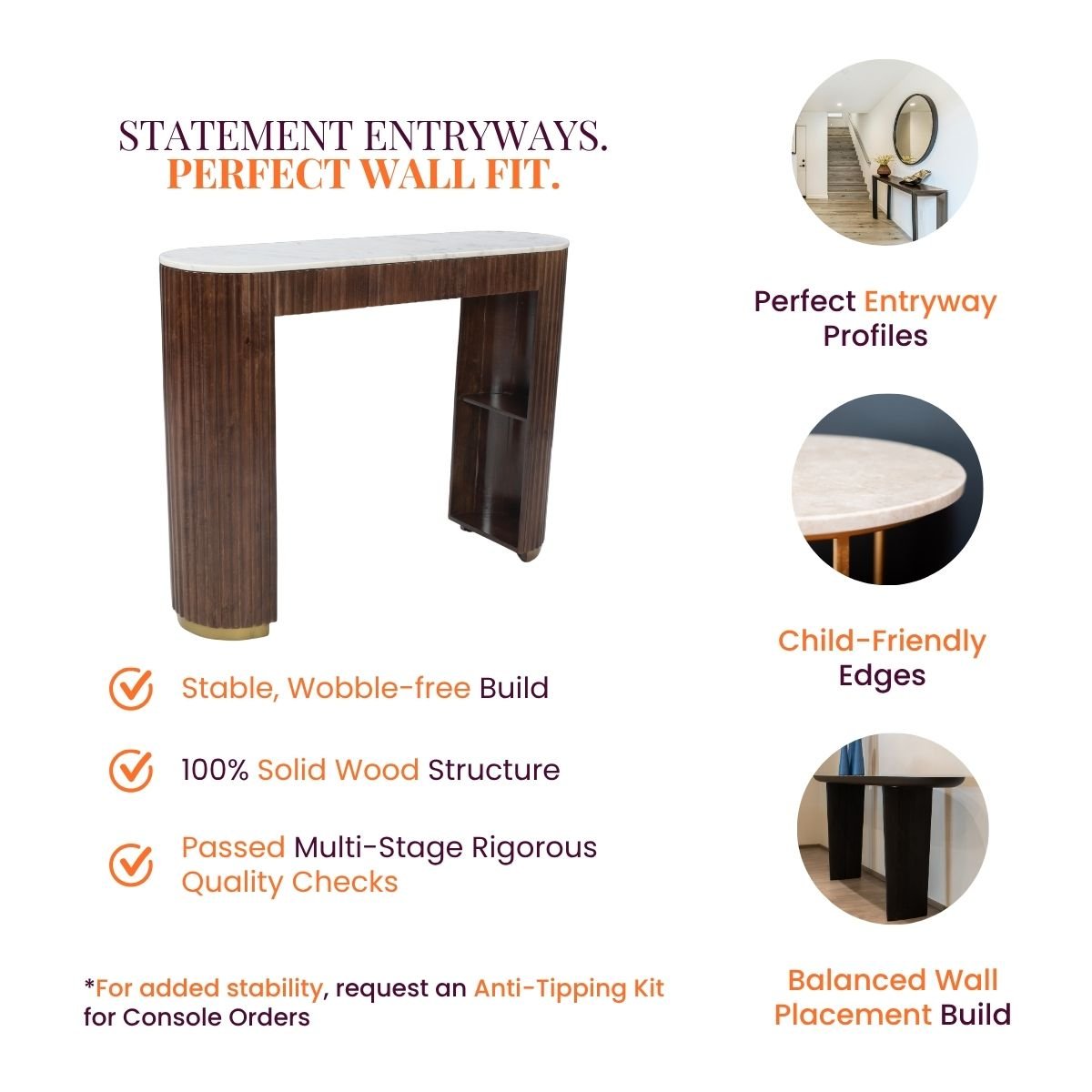 STATEMENT ENTRYWAYS.
PERFECT WALL FIT.

Stable, Wobble-free Build

100% Solid Wood Structure

Passed Multi-Stage Rigorous Quality Checks

*For added stability, request an Anti-Tipping Kit for Console Orders

Perfect Entryway Profiles

Child-Friendly Edges

Balanced Wall Placement Build